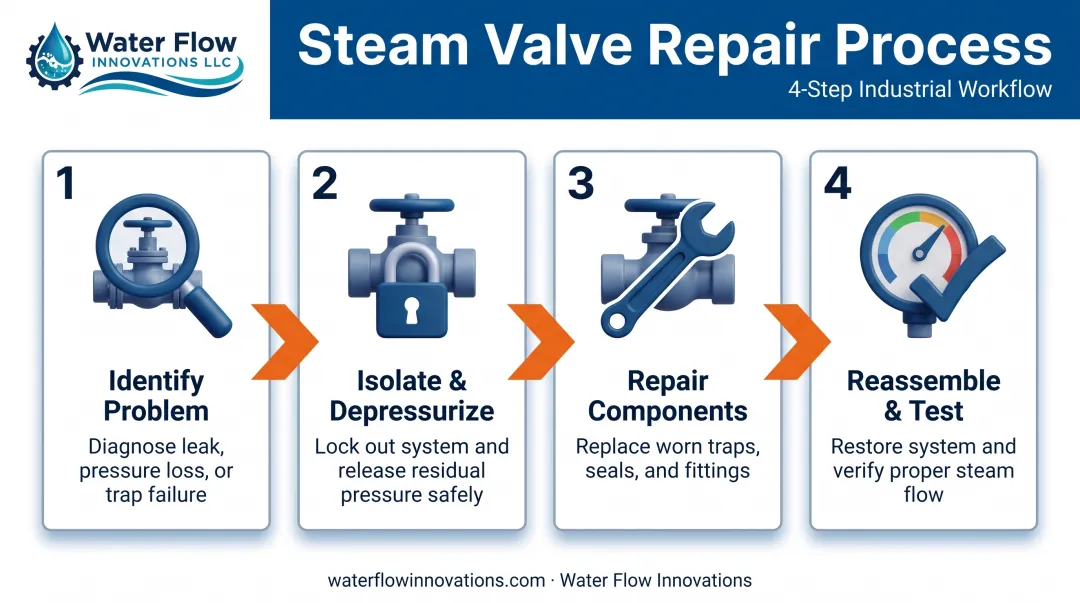 Water Flow
INNOVATIONS LLC

Steam Valve Repair Process

4-Step Industrial Workflow

1

Identify Problem

Diagnose leak, pressure loss, or trap failure

2

Isolate & Depressurize

Lock out system and release residual pressure safely

3

Repair Components

Replace worn traps, seals, and fittings

4

Reassemble & Test

Restore system and verify proper steam flow

waterflowinnovations.com · Water Flow Innovations